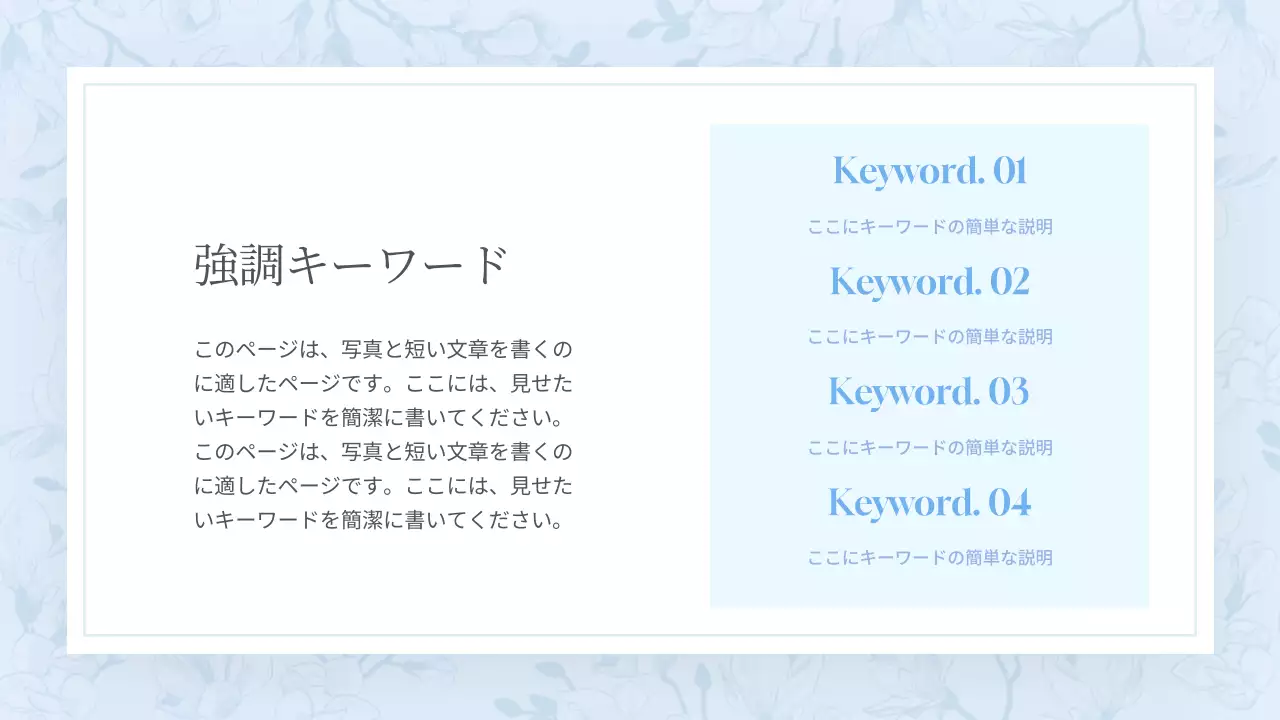 強調キーワード

このページは、写真と短い文章を書くのに適したページです。ここには、見せたいキーワードを簡潔に書いてください。このページは、写真と短い文章を書くのに適したページです。ここには、見せたいキーワードを簡潔に書いてください。

Keyword. 01

ここにキーワードの簡単な説明

Keyword. 02

ここにキーワードの簡単な説明

Keyword. 03

ここにキーワードの簡単な説明

Keyword. 04

ここにキーワードの簡単な説明